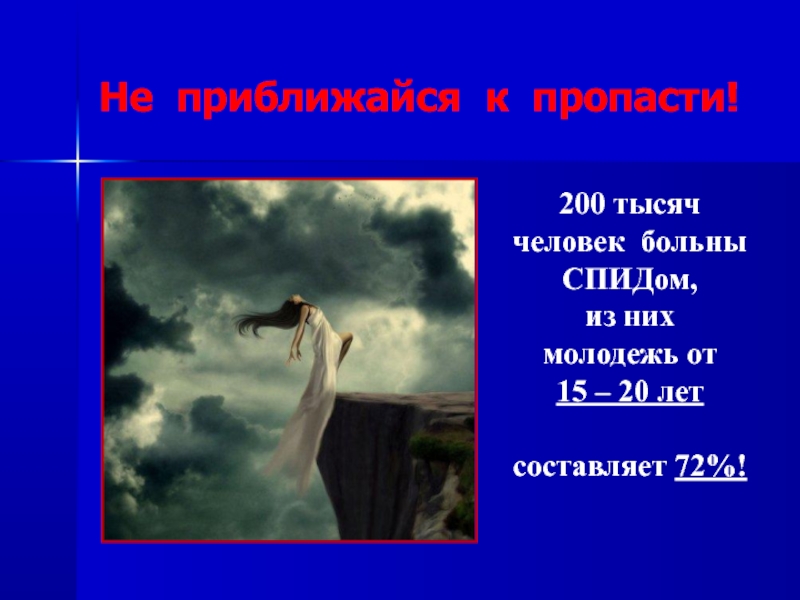 Не приближайся к пропасти!

200 тысяч человек больны СПИДом, из них молодежь от 15 – 20 лет

составляет 72%!